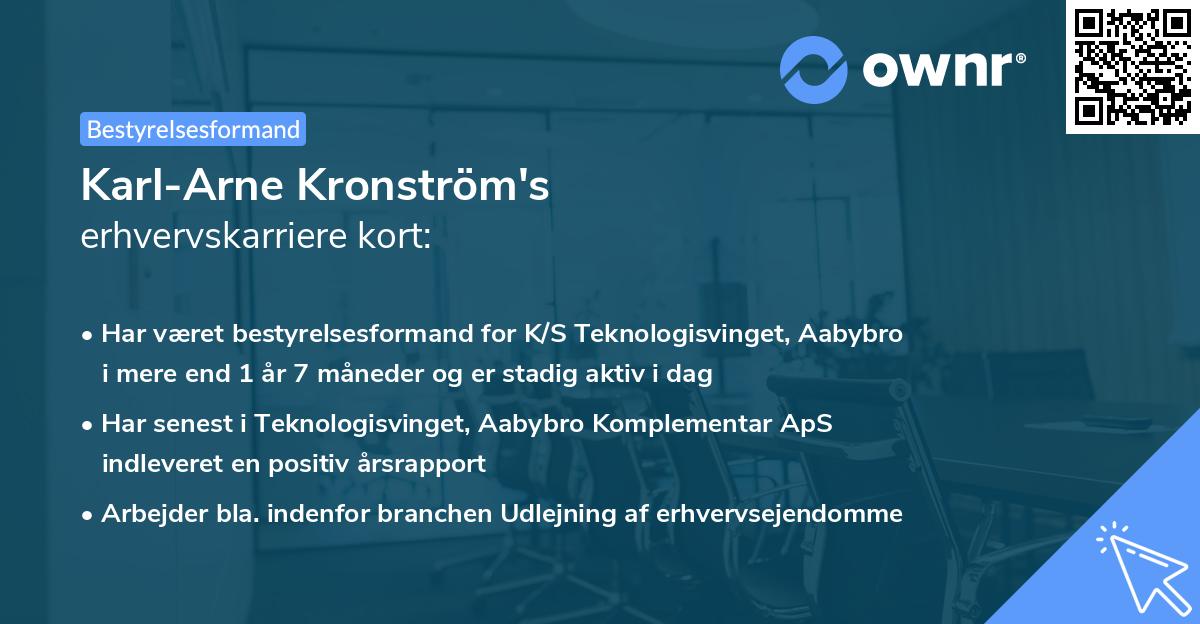 ownr®

Bestyrelsesformand

Karl-Arne Kronström's
erhvervskarriere kort:

• Har været bestyrelsesformand for K/S Teknologisvinget, Aabybro i mere end 1 år 7 måneder og er stadig aktiv i dag
• Har senest i Teknologisvinget, Aabybro Komplementar ApS indleveret en positiv årsrapport
• Arbejder bla. indenfor branchen Udlejning af erhvervsejendomme